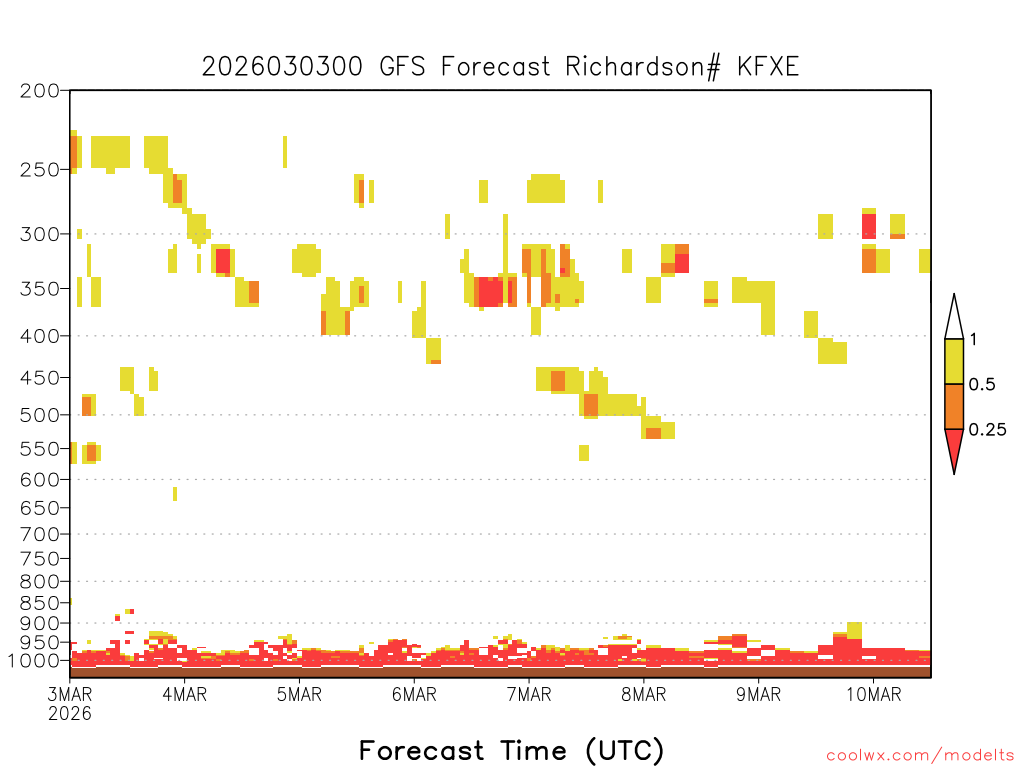 2026030300 GFS Forecast Richardson# KFXE

200
250
300
350
400
450
500
550
600
650
700
750
800
850
900
950
1000

1
0.5
0.25

3MAR
2026
4MAR
5MAR
6MAR
7MAR
8MAR
9MAR
10MAR

Forecast Time (UTC)

coolwx.com/modelts